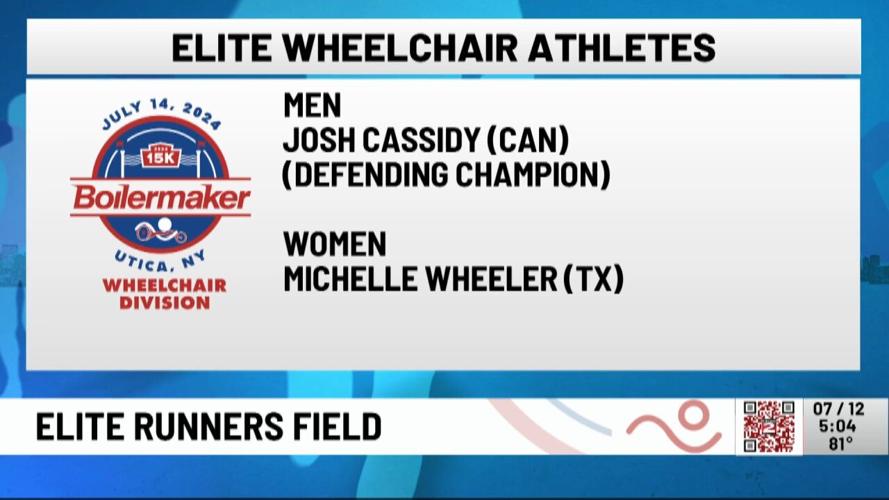 ELITE WHEELCHAIR ATHLETES

JULY 14, 2024
15K
Boilermaker
UTICA, NY
WHEELCHAIR DIVISION

MEN
JOSH CASSIDY (CAN)
(DEFENDING CHAMPION)

WOMEN
MICHELLE WHEELER (TX)

ELITE RUNNERS FIELD

07 / 12
5:04
81°